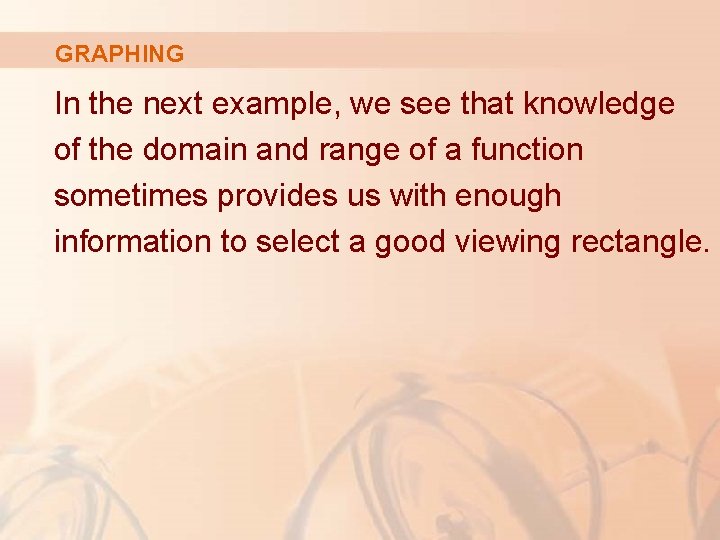 GRAPHING

In the next example, we see that knowledge of the domain and range of a function sometimes provides us with enough information to select a good viewing rectangle.